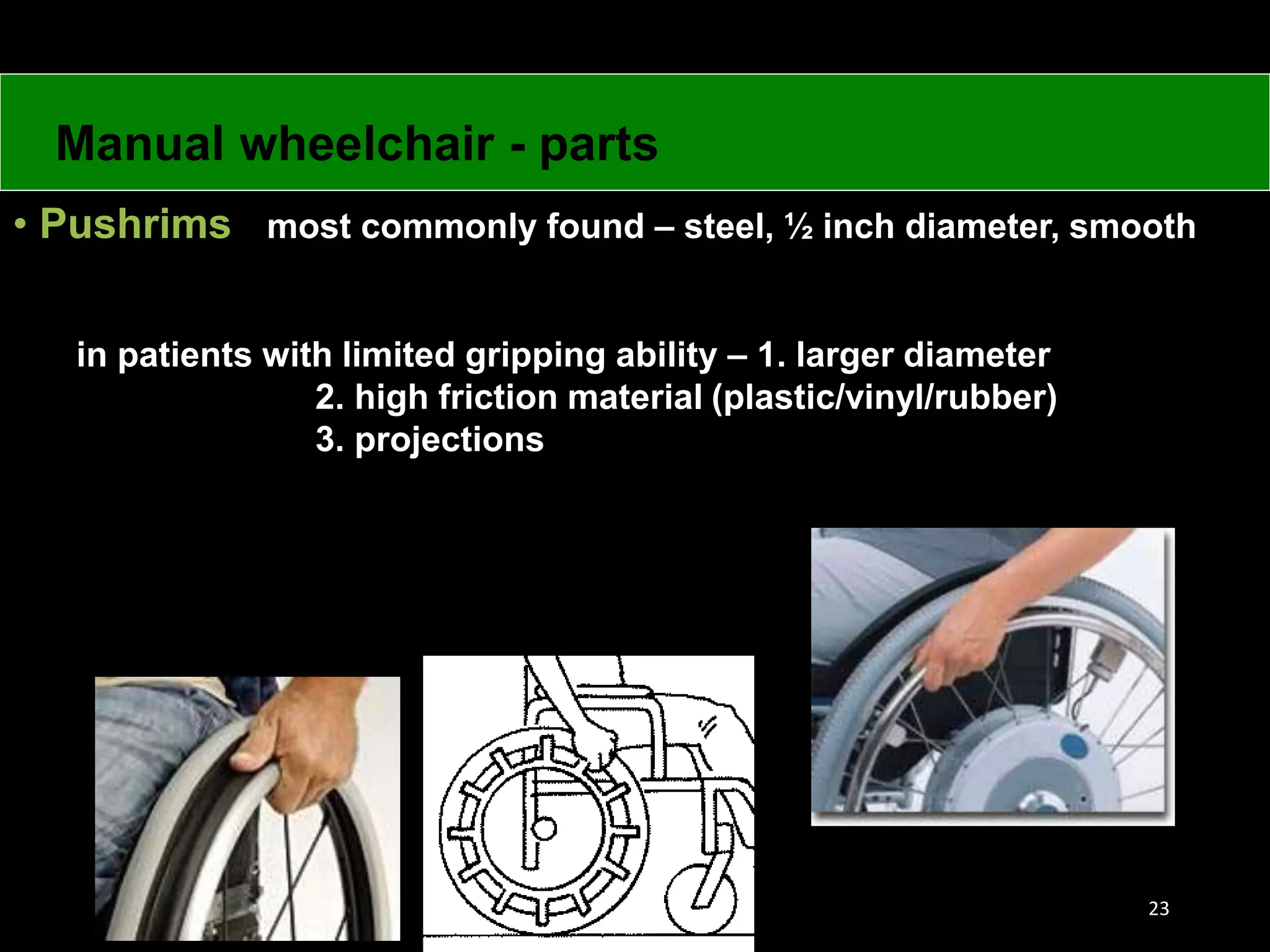 Manual wheelchair - parts

• Pushrims most commonly found – steel, ½ inch diameter, smooth

in patients with limited gripping ability – 1. larger diameter
2. high friction material (plastic/vinyl/rubber)
3. projections

23